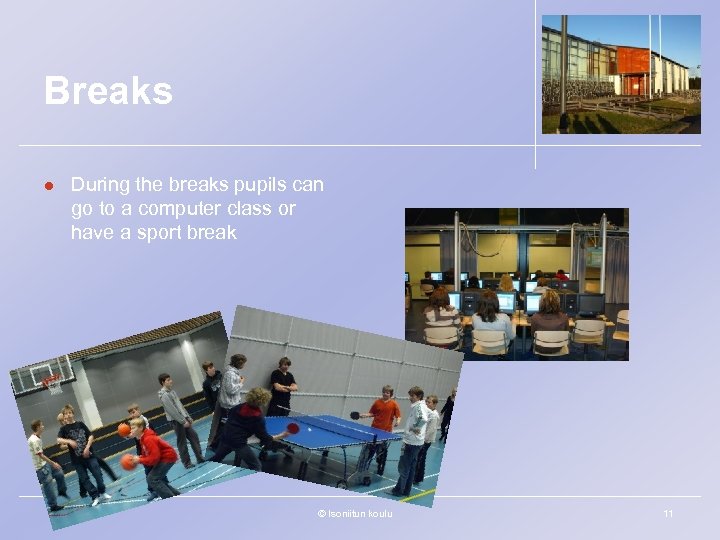 Breaks

During the breaks pupils can go to a computer class or have a sport break

© Isoniitun koulu

11